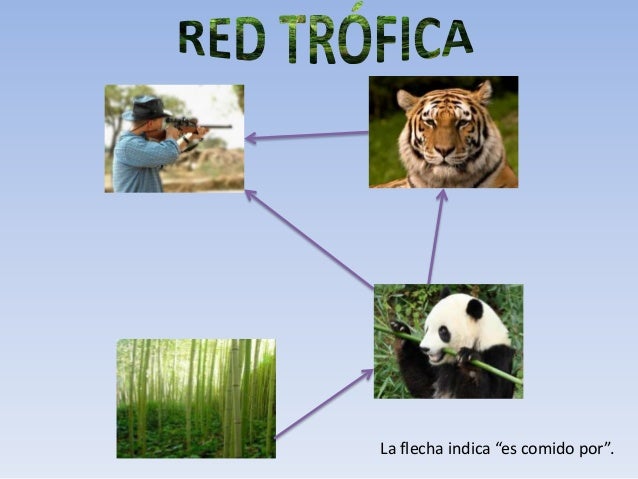 RED TRÓFICA

La flecha indica “es comido por”.